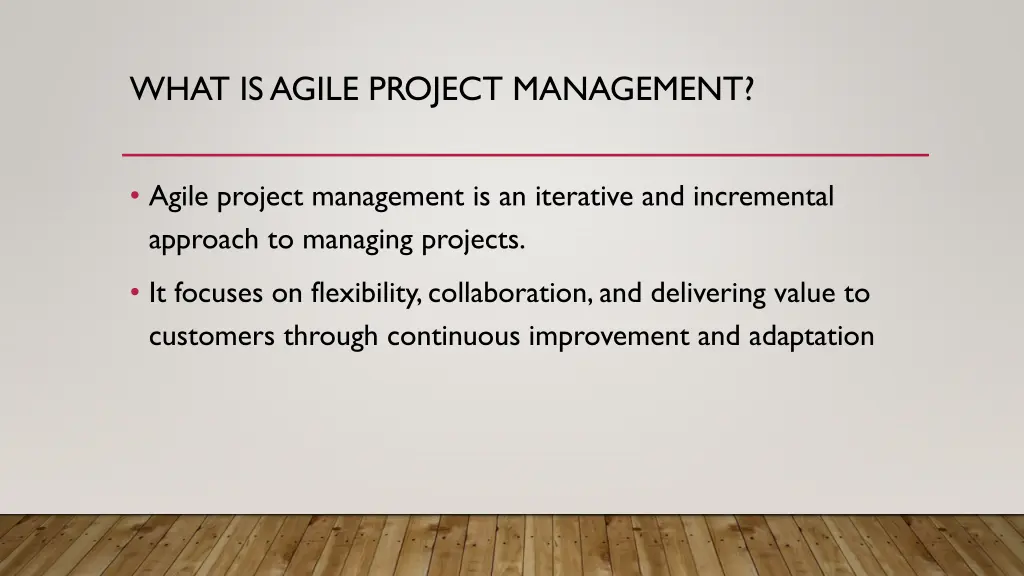 WHAT IS AGILE PROJECT MANAGEMENT?

• Agile project management is an iterative and incremental approach to managing projects.

• It focuses on flexibility, collaboration, and delivering value to customers through continuous improvement and adaptation